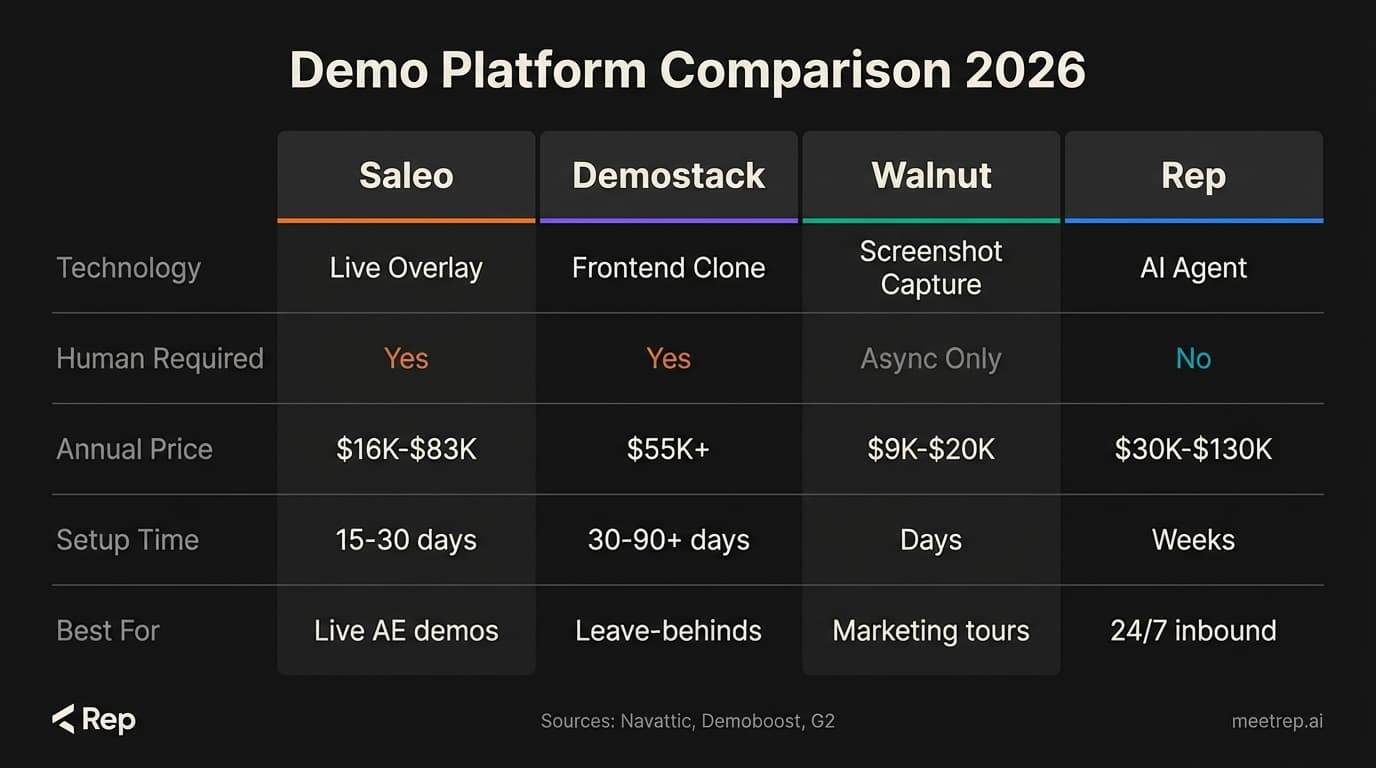 Demo Platform Comparison 2026

| | Saleo | Demostack | Walnut | Rep |
|---|---|---|---|---|
| Technology | Live Overlay | Frontend Clone | Screenshot Capture | AI Agent |
| Human Required | Yes | Yes | Async Only | No |
| Annual Price | \$16K-\$83K | \$55K+ | \$9K-\$20K | \$30K-\$130K |
| Setup Time | 15-30 days | 30-90+ days | Days | Weeks |
| Best For | Live AE demos | Leave-behinds | Marketing tours | 24/7 inbound |

Rep

Sources: Navattic, Demoboost, G2

meetrep.ai